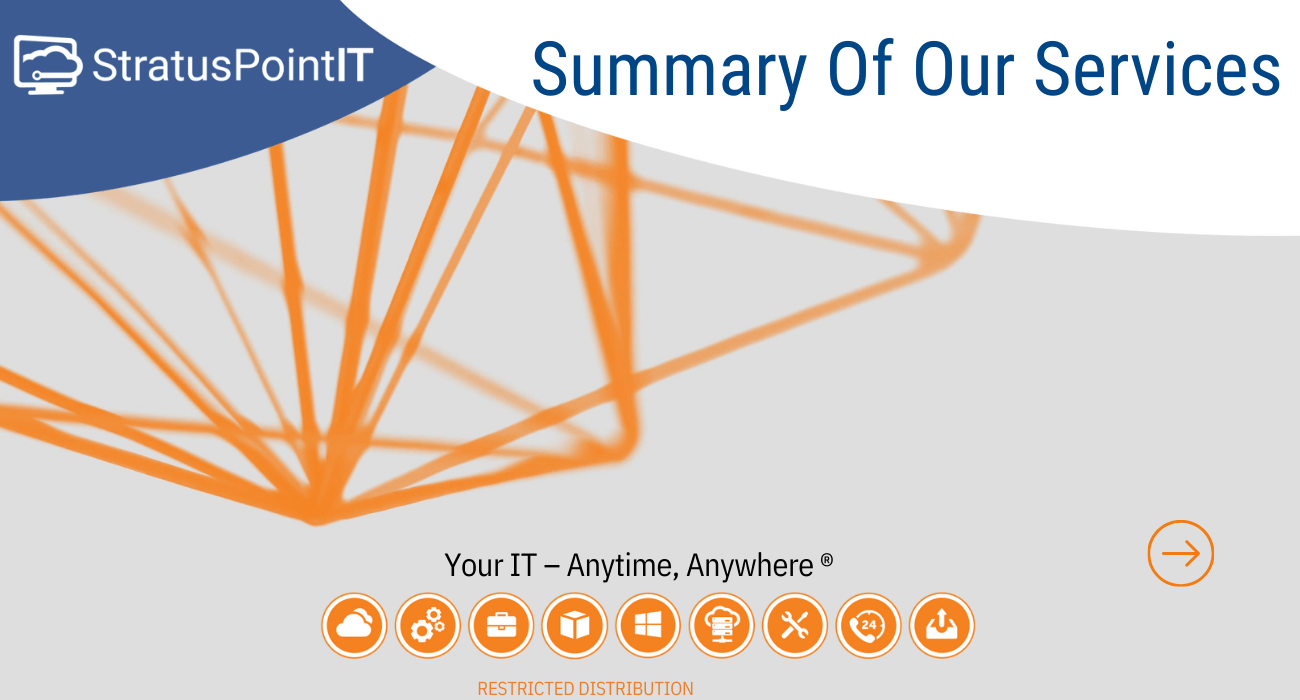 StratusPointIT

Summary Of Our Services

Your IT – Anytime, Anywhere ®

24

RESTRICTED DISTRIBUTION